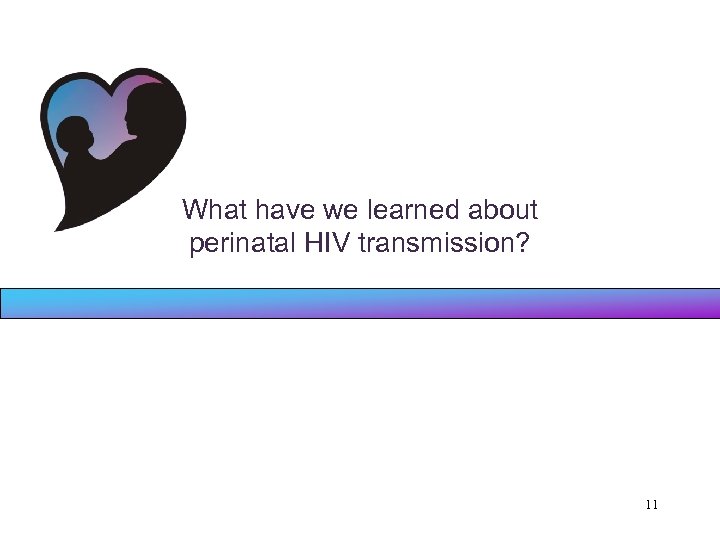 What have we learned about perinatal HIV transmission?

11